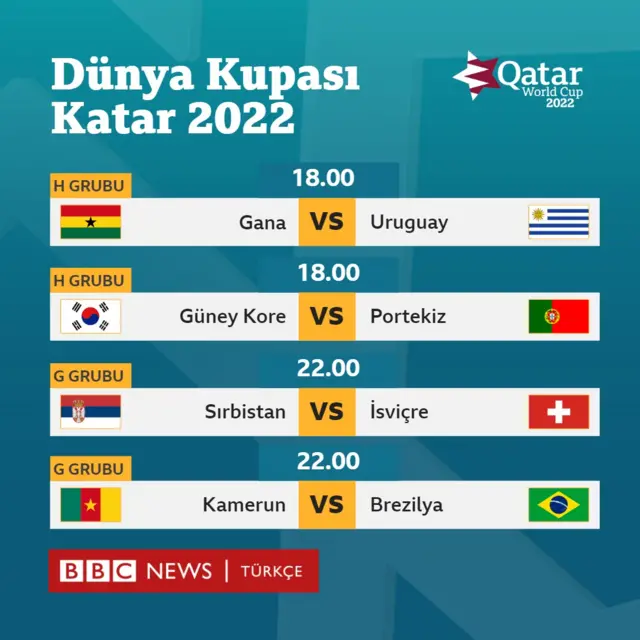 Dünya Kupası
Katar 2022

Qatar
World Cup
2022

H GRUBU
18.00
Gana VS Uruguay

H GRUBU
18.00
Güney Kore VS Portekiz

G GRUBU
22.00
Sırbistan VS İsviçre

G GRUBU
22.00
Kamerun VS Brezilya

BBC NEWS | TÜRKÇE